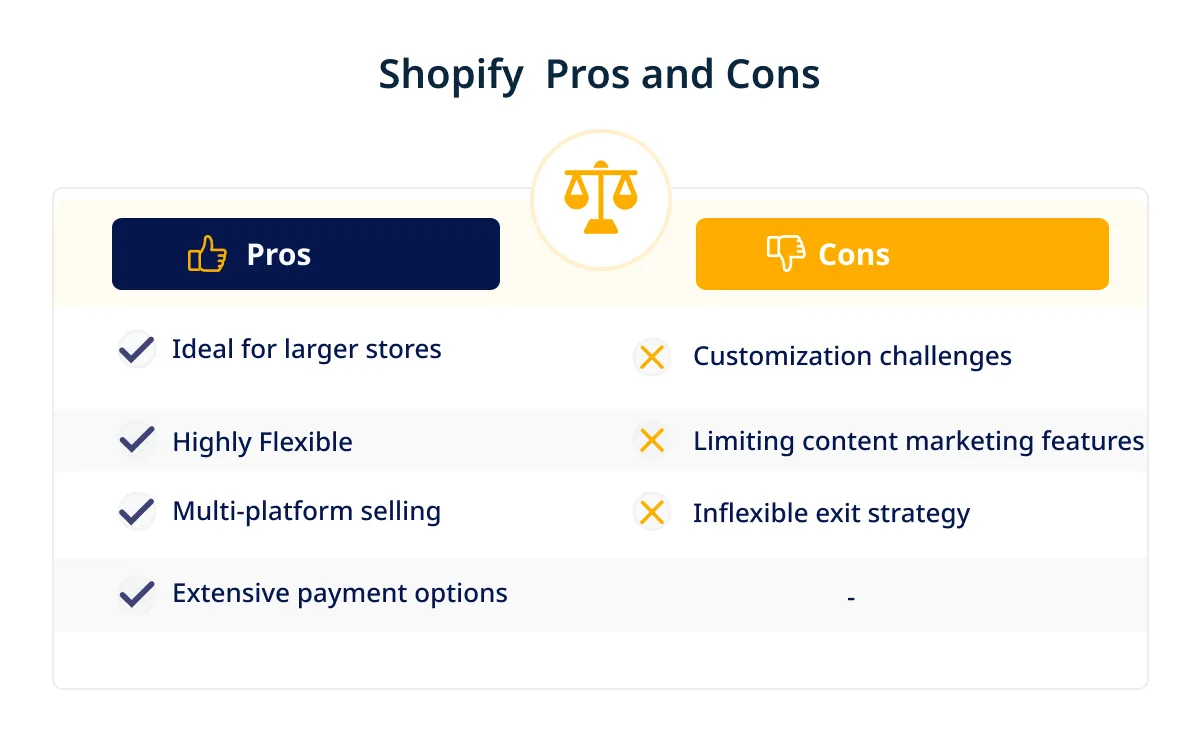 Shopify  Pros and Cons

| Pros | Cons |
|---|---|
| Ideal for larger stores | Customization challenges |
| Highly Flexible | Limiting content marketing features |
| Multi-platform selling | Inflexible exit strategy |
| Extensive payment options | - |